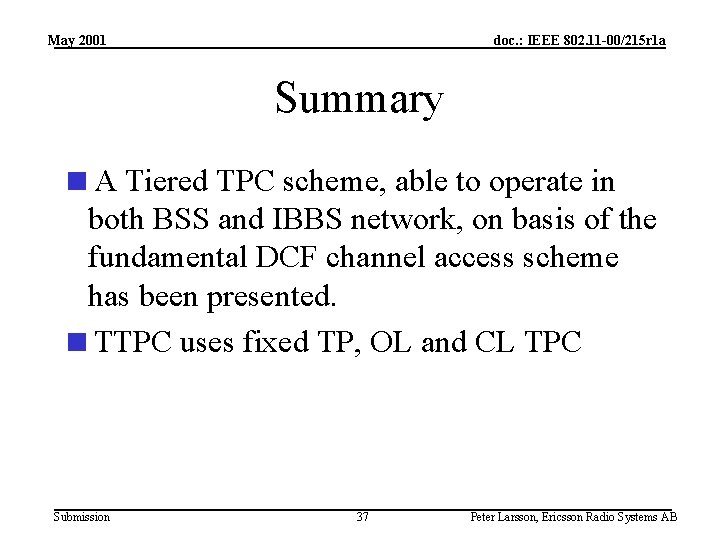 May 2001

doc.: IEEE 802.11-00/215r1a

Summary

A Tiered TPC scheme, able to operate in both BSS and IBBS network, on basis of the fundamental DCF channel access scheme has been presented.

TTPC uses fixed TP, OL and CL TPC

Submission

37

Peter Larsson, Ericsson Radio Systems AB